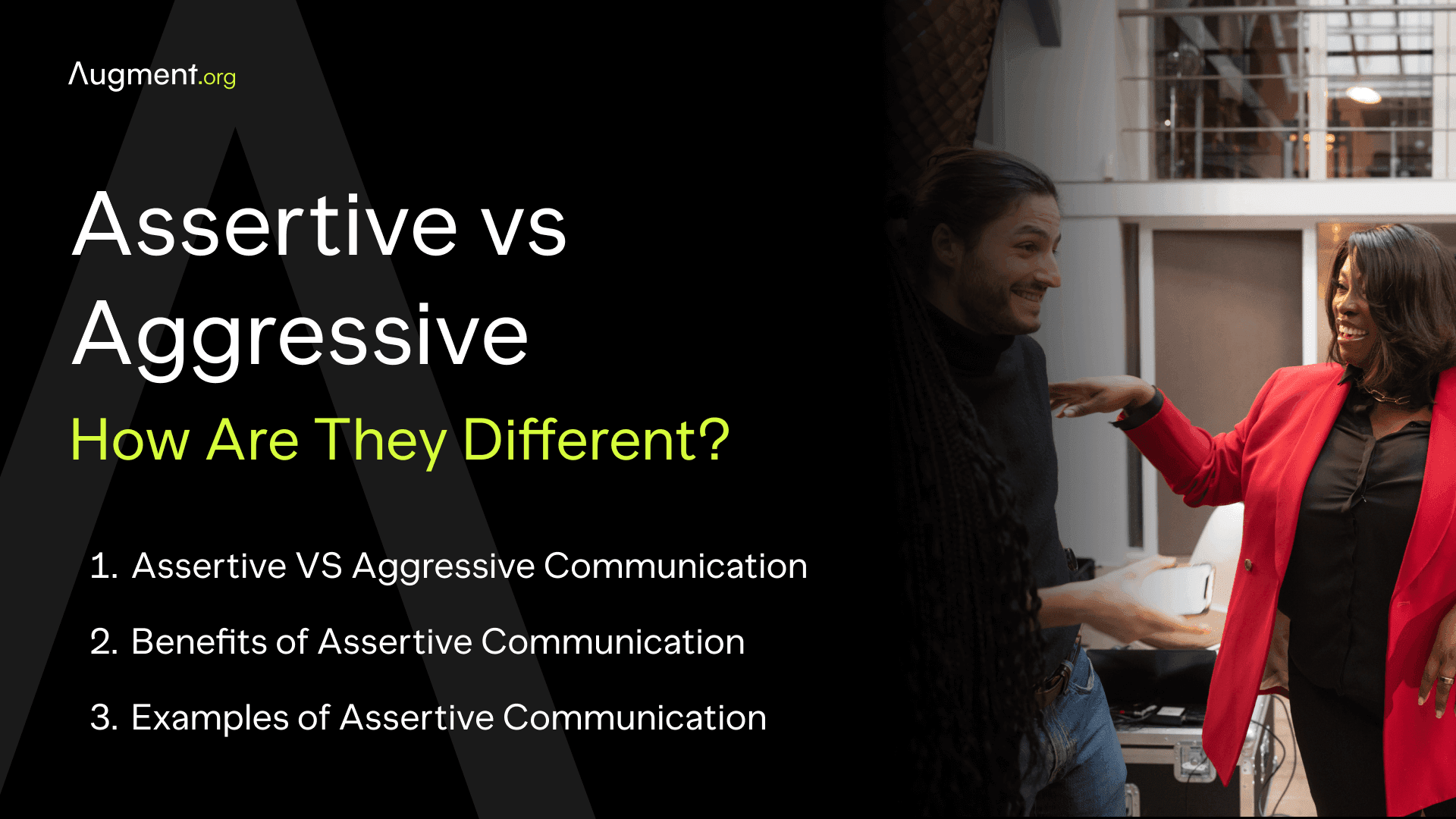 Augment.org

Assertive vs Aggressive

How Are They Different?

1. Assertive VS Aggressive Communication

2. Benefits of Assertive Communication

3. Examples of Assertive Communication